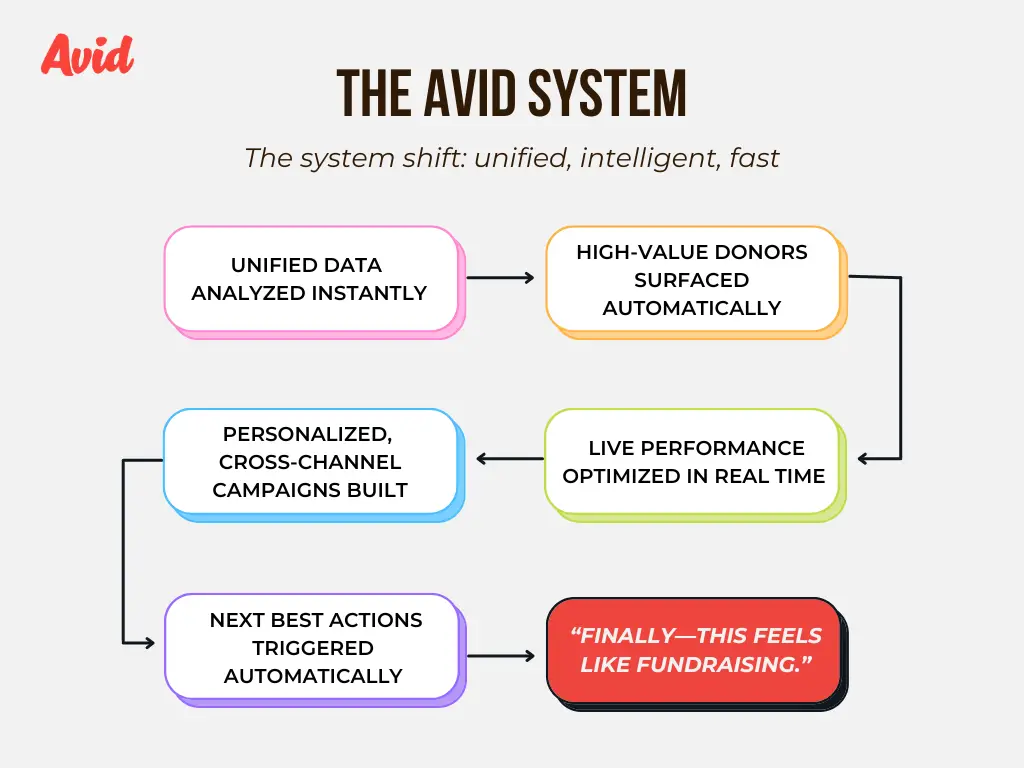 Avid

THE AVID SYSTEM

The system shift: unified, intelligent, fast

UNIFIED DATA ANALYZED INSTANTLY

HIGH-VALUE DONORS SURFACED AUTOMATICALLY

LIVE PERFORMANCE OPTIMIZED IN REAL TIME

PERSONALIZED, CROSS-CHANNEL CAMPAIGNS BUILT

NEXT BEST ACTIONS TRIGGERED AUTOMATICALLY

“FINALLY—THIS FEELS LIKE FUNDRAISING.”